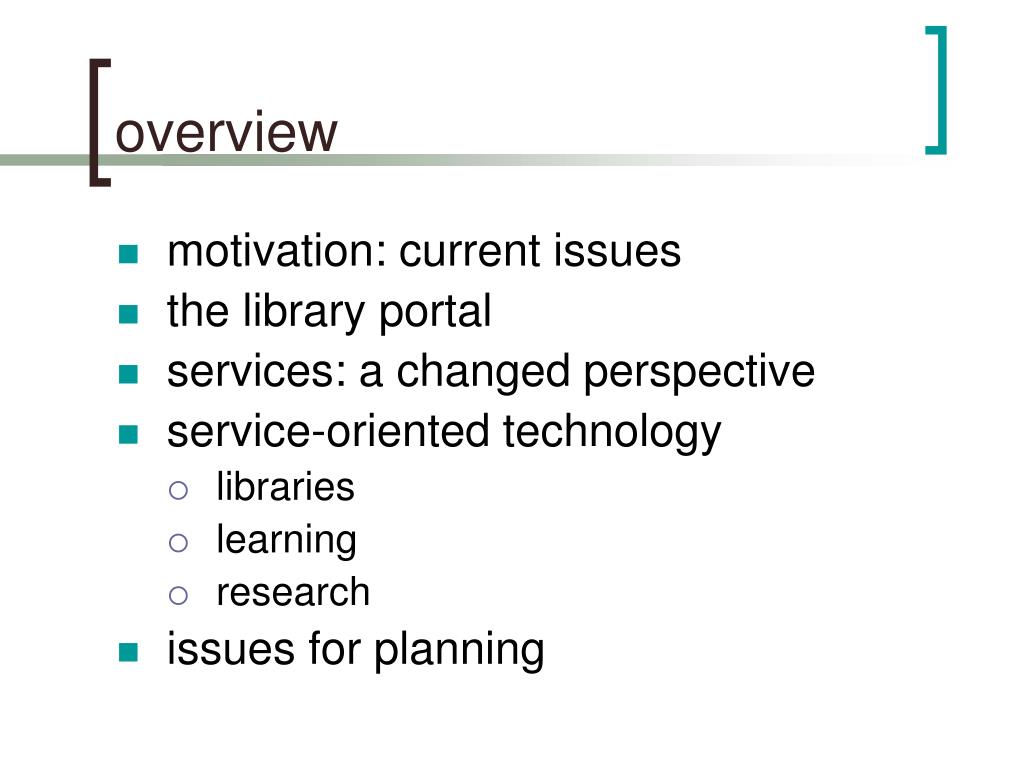 overview

- motivation: current issues
- the library portal
- services: a changed perspective
- service-oriented technology
  - libraries
  - learning
  - research
- issues for planning